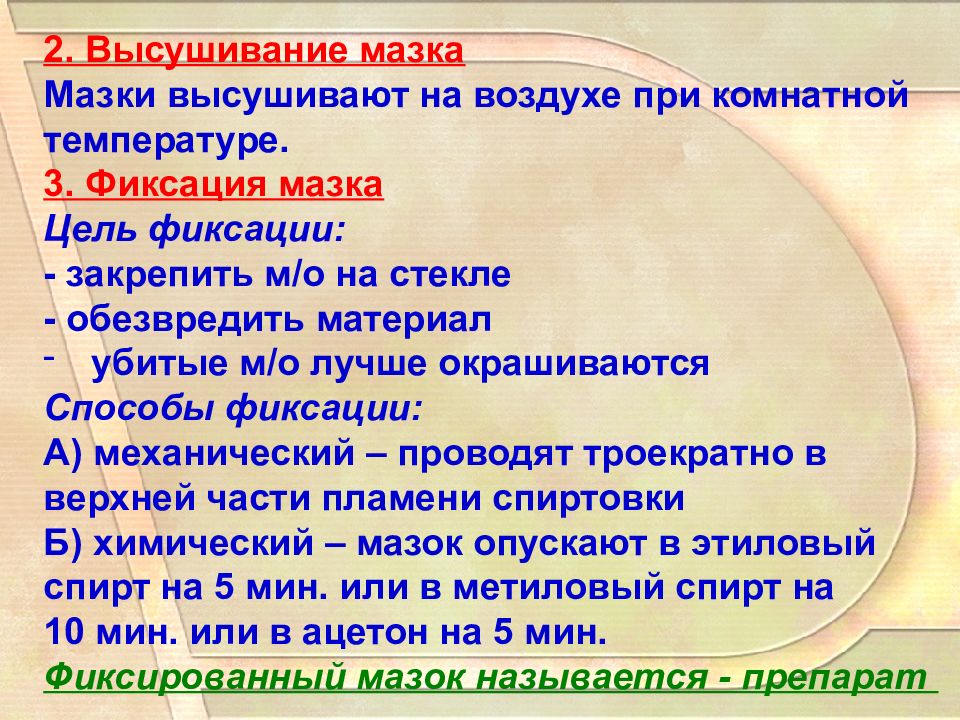 2. Высушивание мазка
Мазки высушивают на воздухе при комнатной температуре.
3. Фиксация мазка
Цель фиксации:
- закрепить м/о на стекле
- обезвредить материал
- убитые м/о лучше окрашиваются
Способы фиксации:
А) механический – проводят троекратно в верхней части пламени спиртовки
Б) химический – мазок опускают в этиловый спирт на 5 мин. или в метиловый спирт на 10 мин. или в ацетон на 5 мин.
Фиксированный мазок называется - препарат